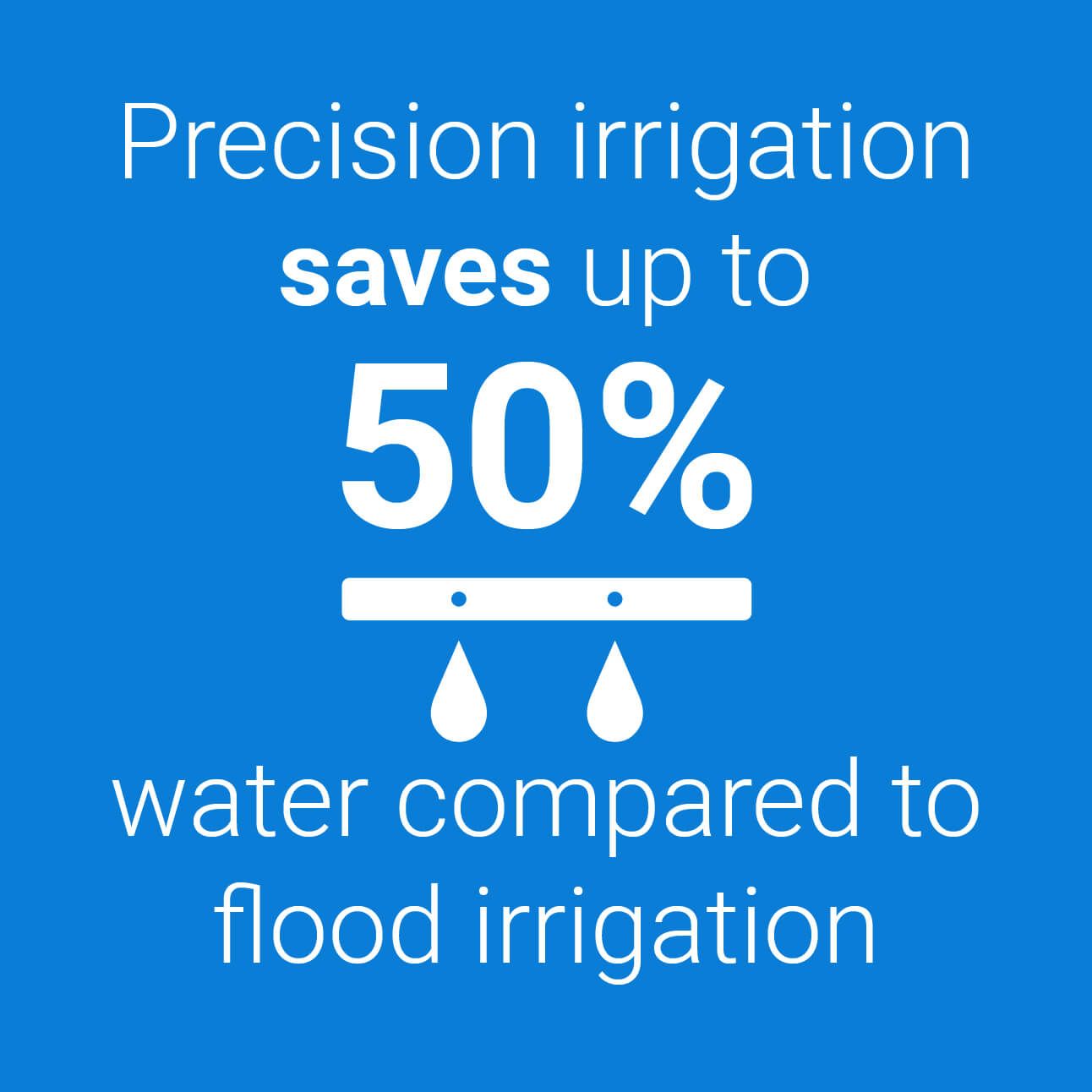 Precision irrigation saves up to

50%

water compared to flood irrigation